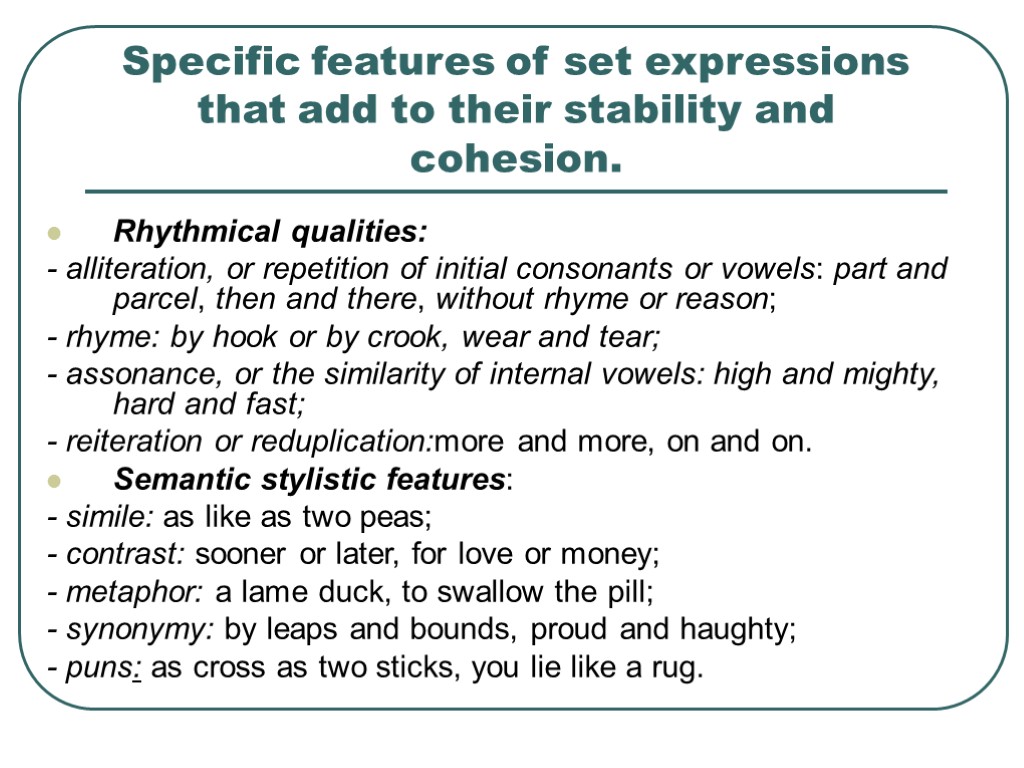 Specific features of set expressions that add to their stability and cohesion.

Rhythmical qualities:

- alliteration, or repetition of initial consonants or vowels: part and parcel, then and there, without rhyme or reason;

- rhyme: by hook or by crook, wear and tear;

- assonance, or the similarity of internal vowels: high and mighty, hard and fast;

- reiteration or reduplication:more and more, on and on.

Semantic stylistic features:

- simile: as like as two peas;

- contrast: sooner or later, for love or money;

- metaphor: a lame duck, to swallow the pill;

- synonymy: by leaps and bounds, proud and haughty;

- puns: as cross as two sticks, you lie like a rug.